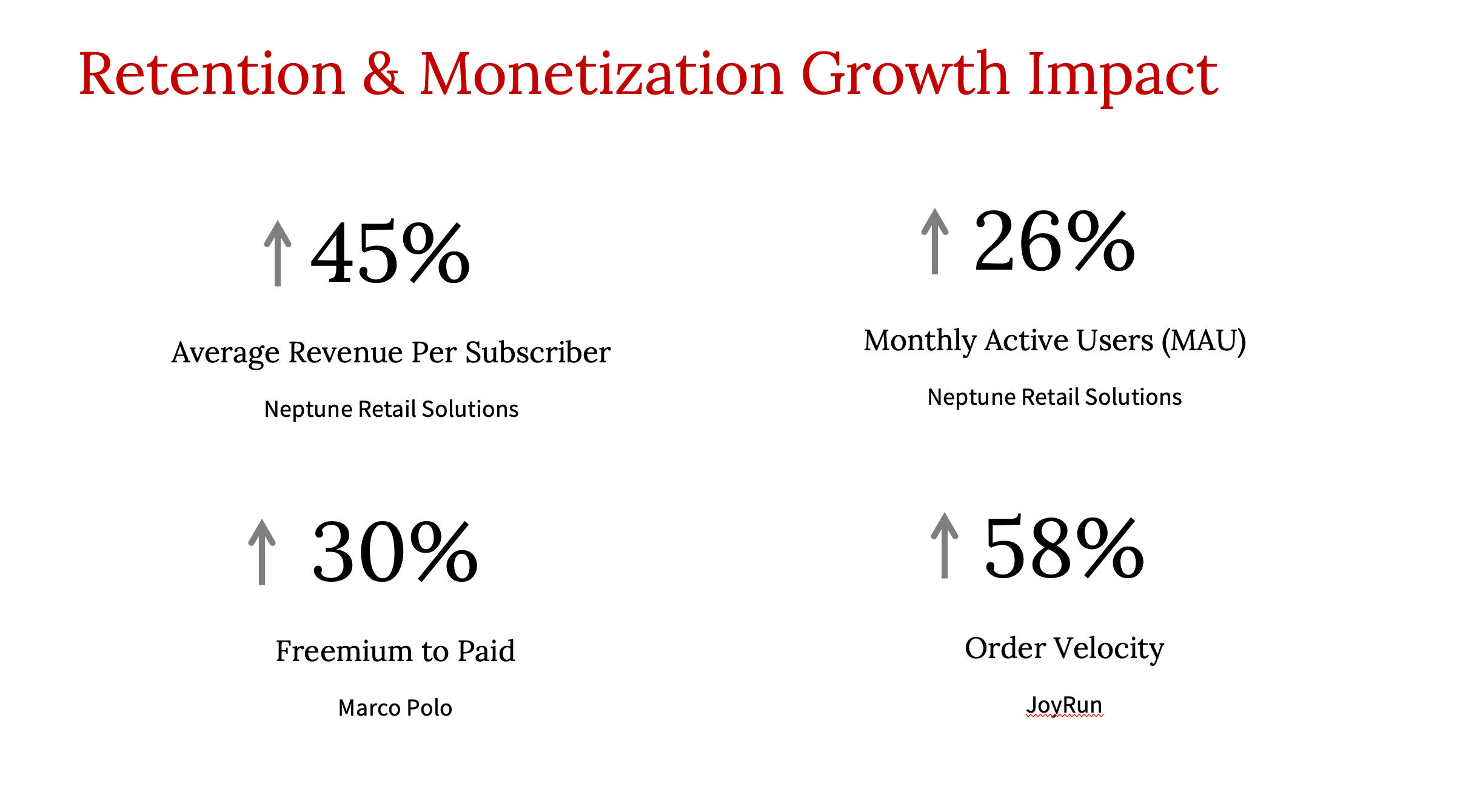 Retention & Monetization Growth Impact

↑ 45%

Average Revenue Per Subscriber

Neptune Retail Solutions

↑ 26%

Monthly Active Users (MAU)

Neptune Retail Solutions

↑ 30%

Freemium to Paid

Marco Polo

↑ 58%

Order Velocity

JoyRun